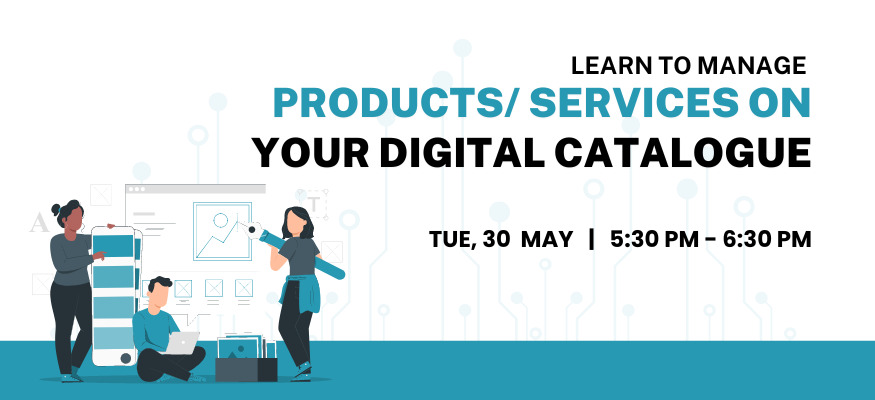 LEARN TO MANAGE
PRODUCTS/ SERVICES ON
YOUR DIGITAL CATALOGUE

TUE, 30 MAY | 5:30 PM - 6:30 PM